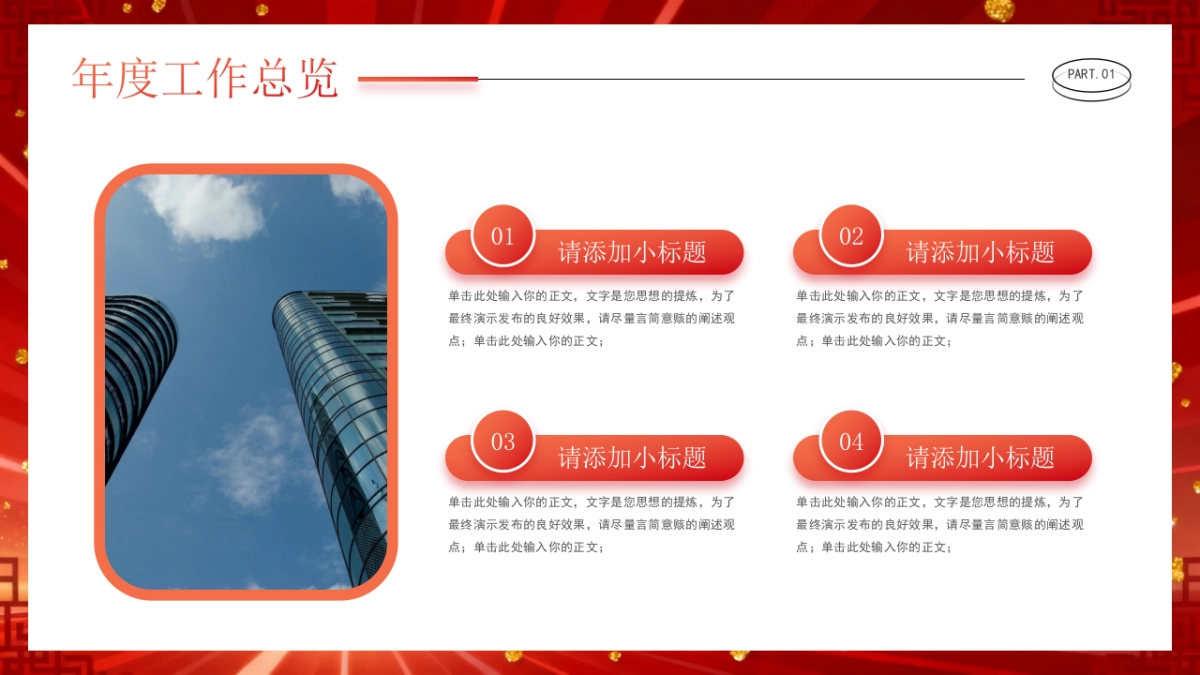 年度工作总览

PART.01

01
请添加小标题
单击此处输入你的正文，文字是您思想的提炼，为了最终演示发布的良好效果，请尽量言简意赅的阐述观点；单击此处输入你的正文；

02
请添加小标题
单击此处输入你的正文，文字是您思想的提炼，为了最终演示发布的良好效果，请尽量言简意赅的阐述观点；单击此处输入你的正文；

03
请添加小标题
单击此处输入你的正文，文字是您思想的提炼，为了最终演示发布的良好效果，请尽量言简意赅的阐述观点；单击此处输入你的正文；

04
请添加小标题
单击此处输入你的正文，文字是您思想的提炼，为了最终演示发布的良好效果，请尽量言简意赅的阐述观点；单击此处输入你的正文；